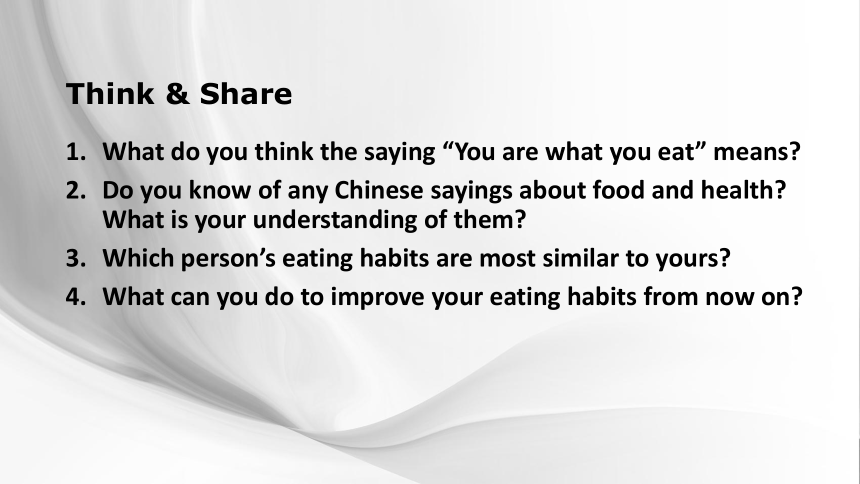 Think & Share

1. What do you think the saying “You are what you eat” means?
2. Do you know of any Chinese sayings about food and health? What is your understanding of them?
3. Which person’s eating habits are most similar to yours?
4. What can you do to improve your eating habits from now on?